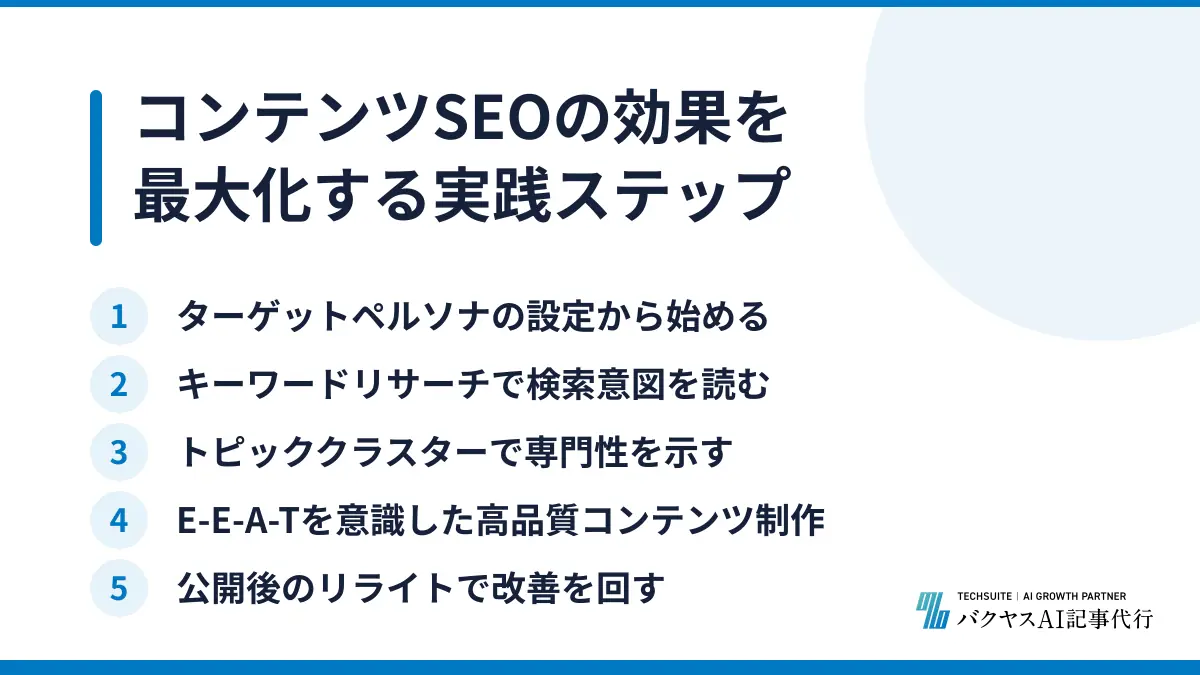 コンテンツSEOの効果を最大化する実践ステップ

1 ターゲットペルソナの設定から始める

2 キーワードリサーチで検索意図を読む

3 トピッククラスターで専門性を示す

4 E-E-A-Tを意識した高品質コンテンツ制作

5 公開後のリライトで改善を回す

TECHSUITE | AI GROWTH PARTNER
バクヤスAI記事代行